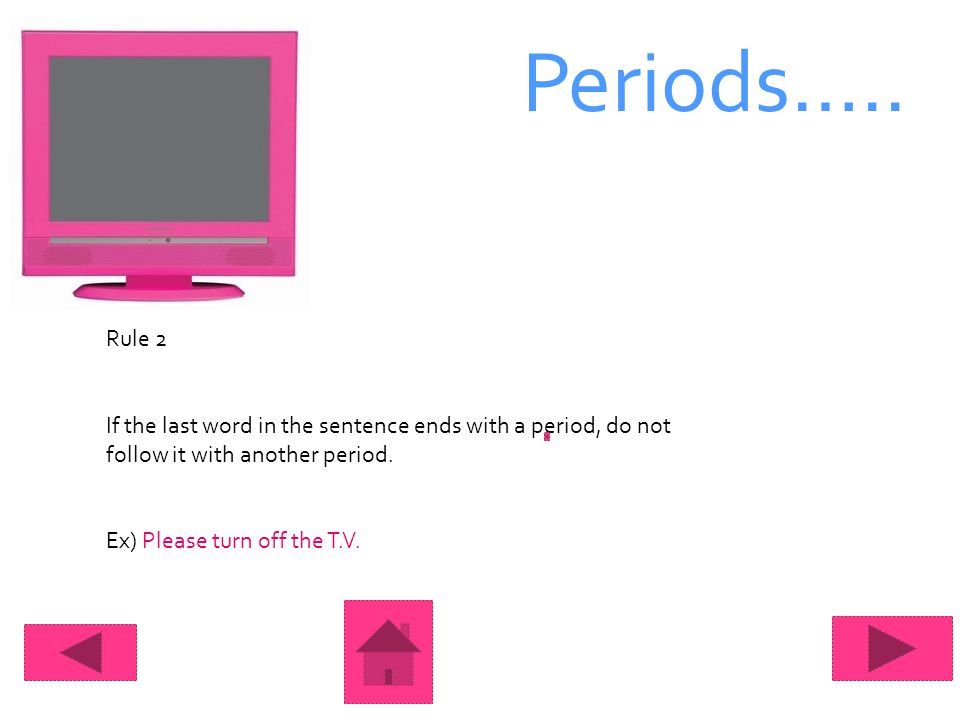 Periods.....

Rule 2

If the last word in the sentence ends with a period, do not follow it with another period.

Ex) Please turn off the T.V.